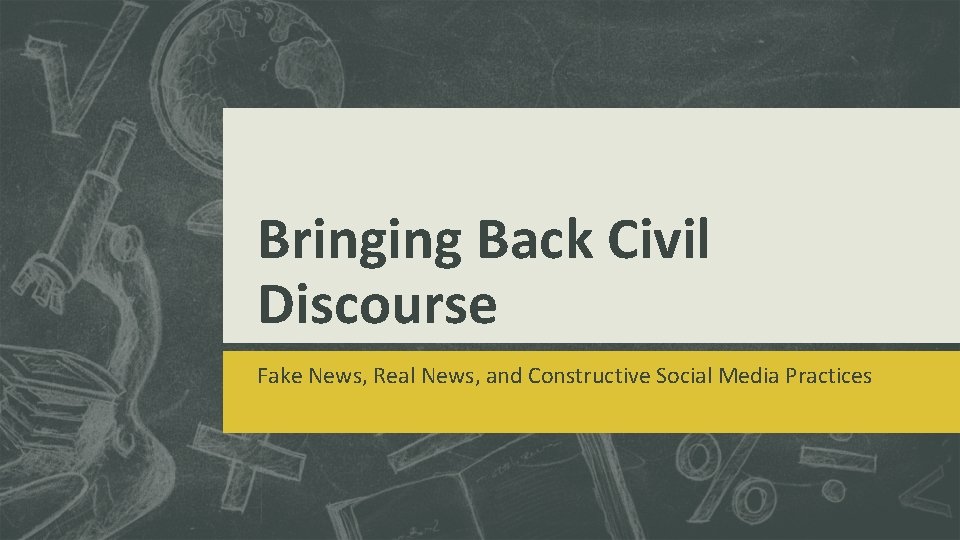 Bringing Back Civil Discourse

Fake News, Real News, and Constructive Social Media Practices